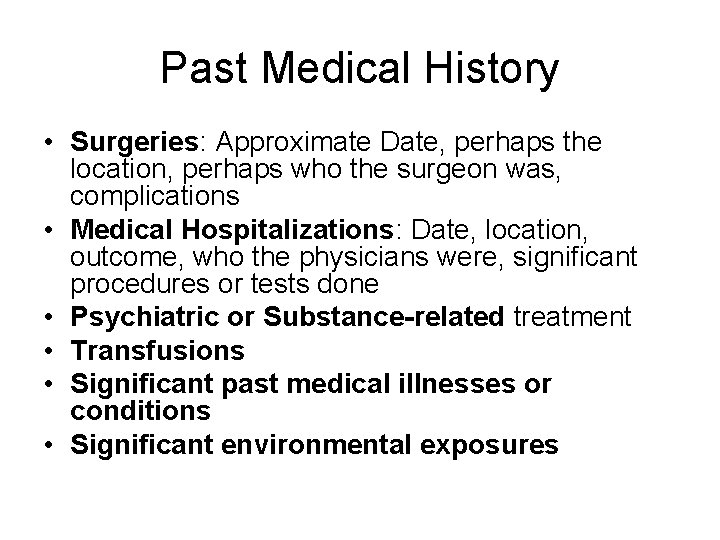 Past Medical History

• Surgeries: Approximate Date, perhaps the location, perhaps who the surgeon was, complications
• Medical Hospitalizations: Date, location, outcome, who the physicians were, significant procedures or tests done
• Psychiatric or Substance-related treatment
• Transfusions
• Significant past medical illnesses or conditions
• Significant environmental exposures